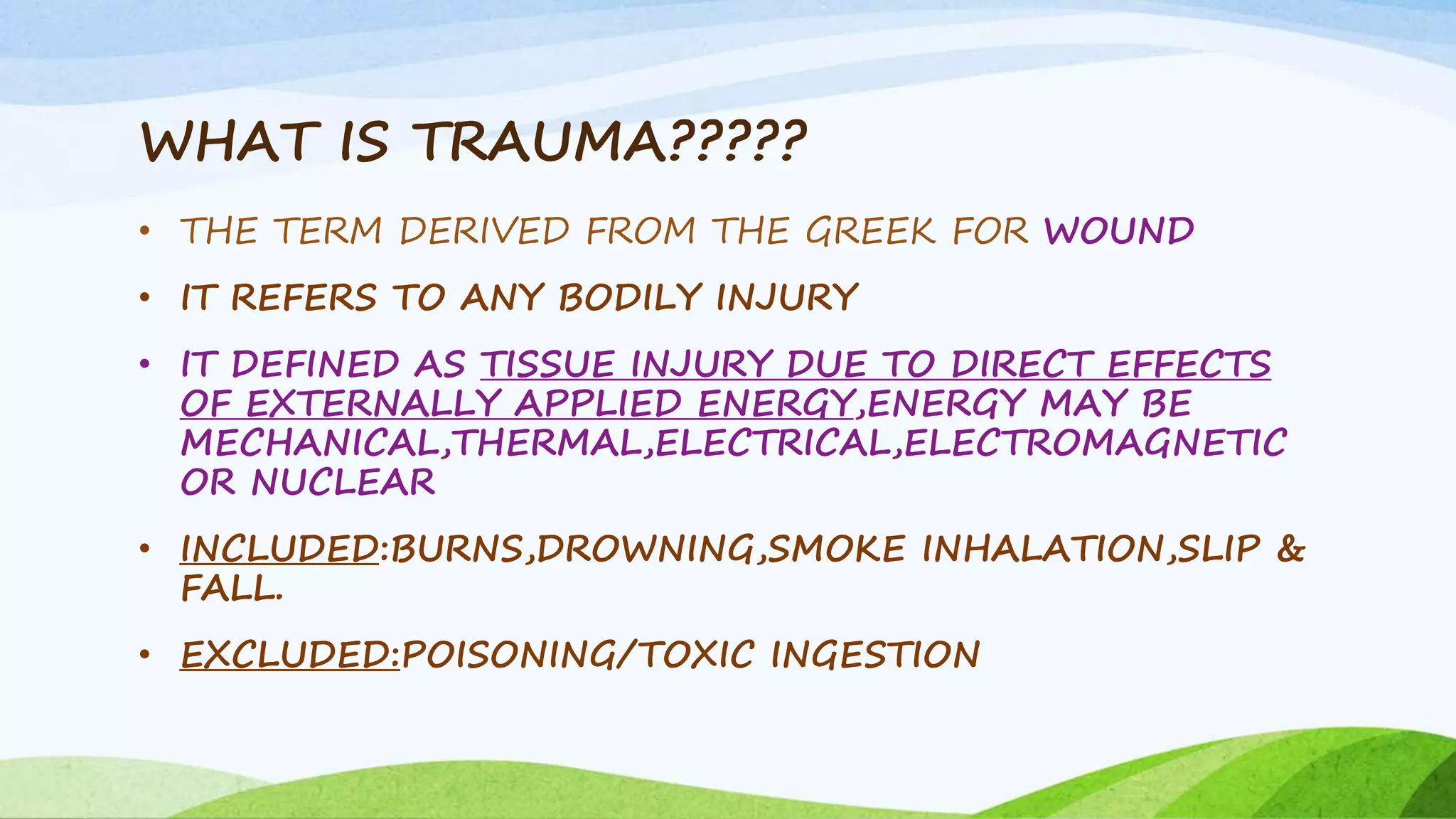 WHAT IS TRAUMA?????

• THE TERM DERIVED FROM THE GREEK FOR WOUND

• IT REFERS TO ANY BODILY INJURY

• IT DEFINED AS TISSUE INJURY DUE TO DIRECT EFFECTS OF EXTERNALLY APPLIED ENERGY,ENERGY MAY BE MECHANICAL,THERMAL,ELECTRICAL,ELECTROMAGNETIC OR NUCLEAR

• INCLUDED:BURNS,DROWNING,SMOKE INHALATION,SLIP & FALL.

• EXCLUDED:POISONING/TOXIC INGESTION